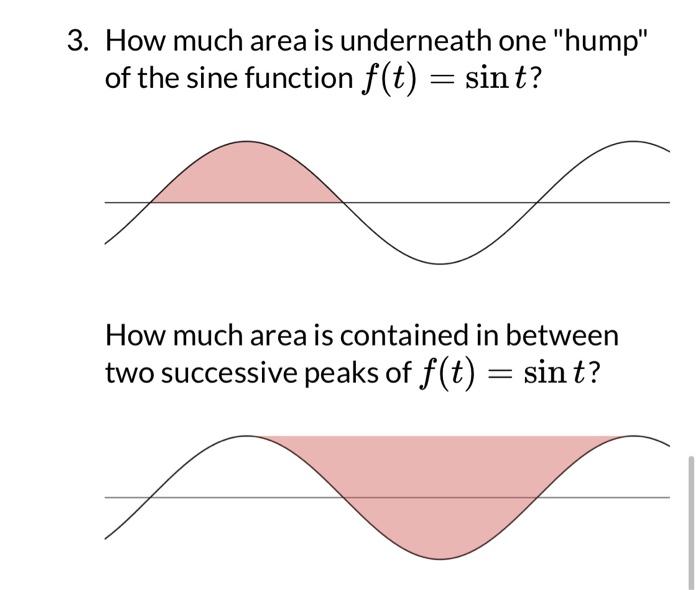 3. How much area is underneath one "hump" of the sine function $f(t) = \sin t$?

How much area is contained in between two successive peaks of $f(t) = \sin t$?